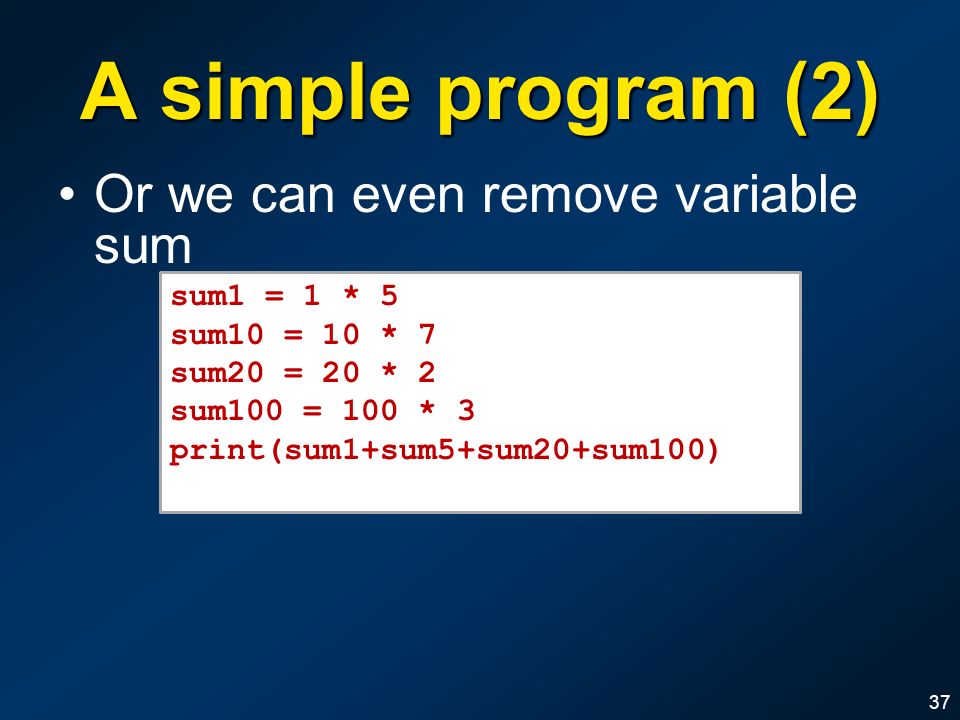 A simple program (2)

• Or we can even remove variable sum

sum1 = 1 * 5
sum10 = 10 * 7
sum20 = 20 * 2
sum100 = 100 * 3
print(sum1+sum5+sum20+sum100)

37